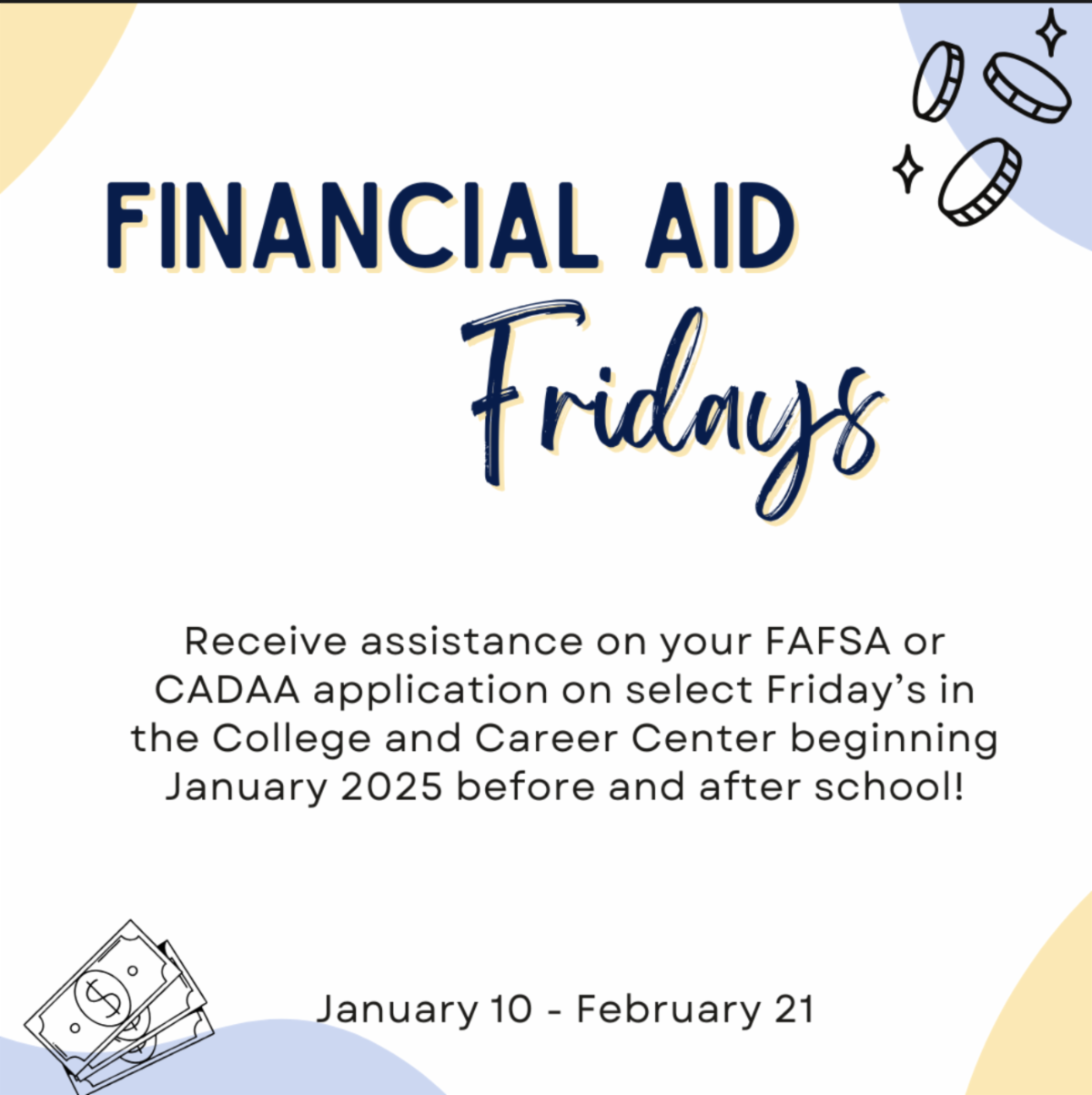 FINANCIAL AID

Fridays

Receive assistance on your FAFSA or CADAA application on select Friday's in the College and Career Center beginning January 2025 before and after school!

January 10 - February 21